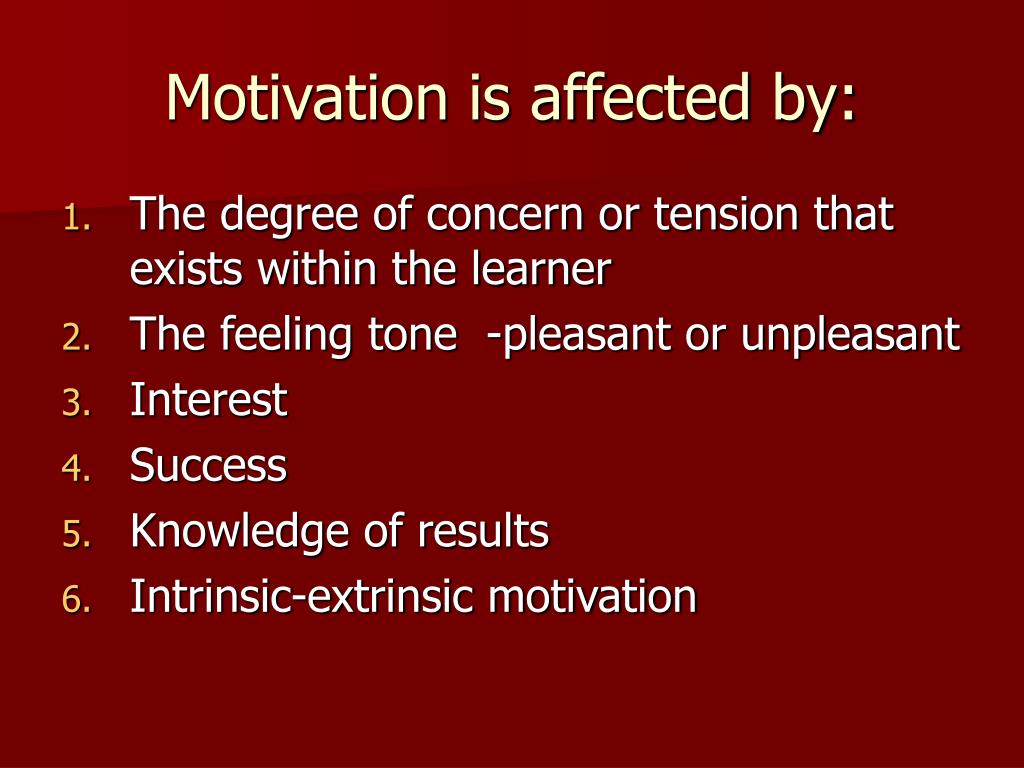 Motivation is affected by:

1. The degree of concern or tension that exists within the learner
2. The feeling tone -pleasant or unpleasant
3. Interest
4. Success
5. Knowledge of results
6. Intrinsic-extrinsic motivation